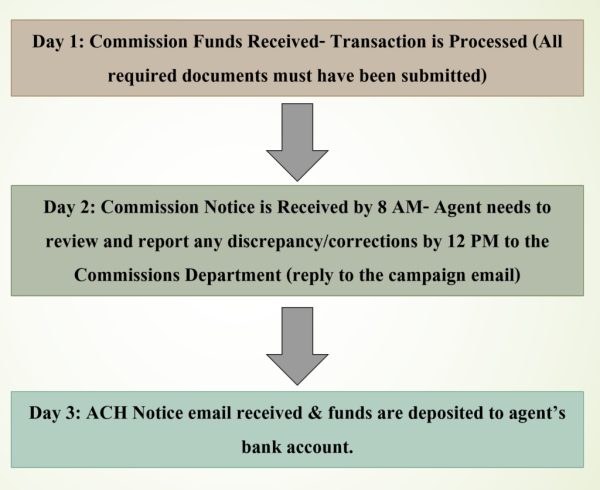 Day 1: Commission Funds Received- Transaction is Processed (All required documents must have been submitted)

Day 2: Commission Notice is Received by 8 AM- Agent needs to review and report any discrepancy/corrections by 12 PM to the Commissions Department (reply to the campaign email)

Day 3: ACH Notice email received & funds are deposited to agent's bank account.